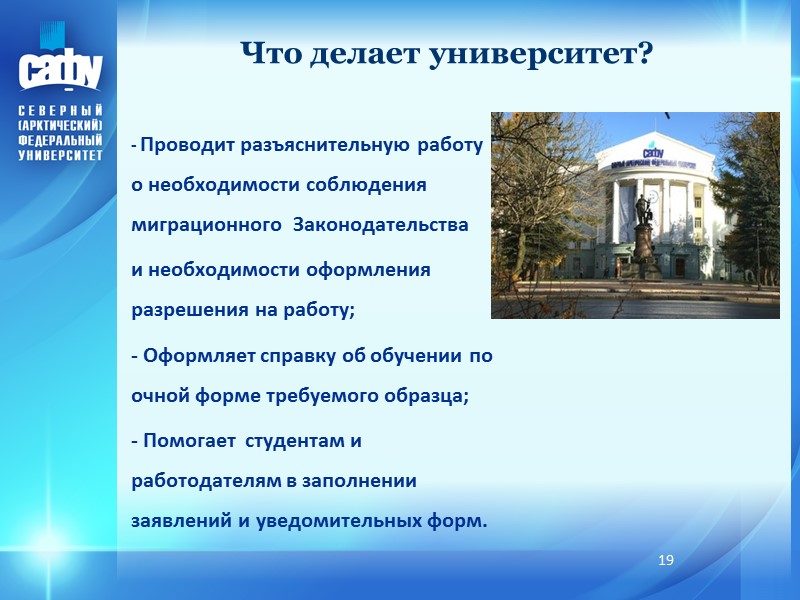 САФУ
СЕВЕРНЫЙ (АРКТИЧЕСКИЙ) ФЕДЕРАЛЬНЫЙ УНИВЕРСИТЕТ

Что делает университет?

- Проводит разъяснительную работу о необходимости соблюдения миграционного Законодательства и необходимости оформления разрешения на работу;

- Оформляет справку об обучении по очной форме требуемого образца;

- Помогает студентам и работодателям в заполнении заявлений и уведомительных форм.

САФУ

19